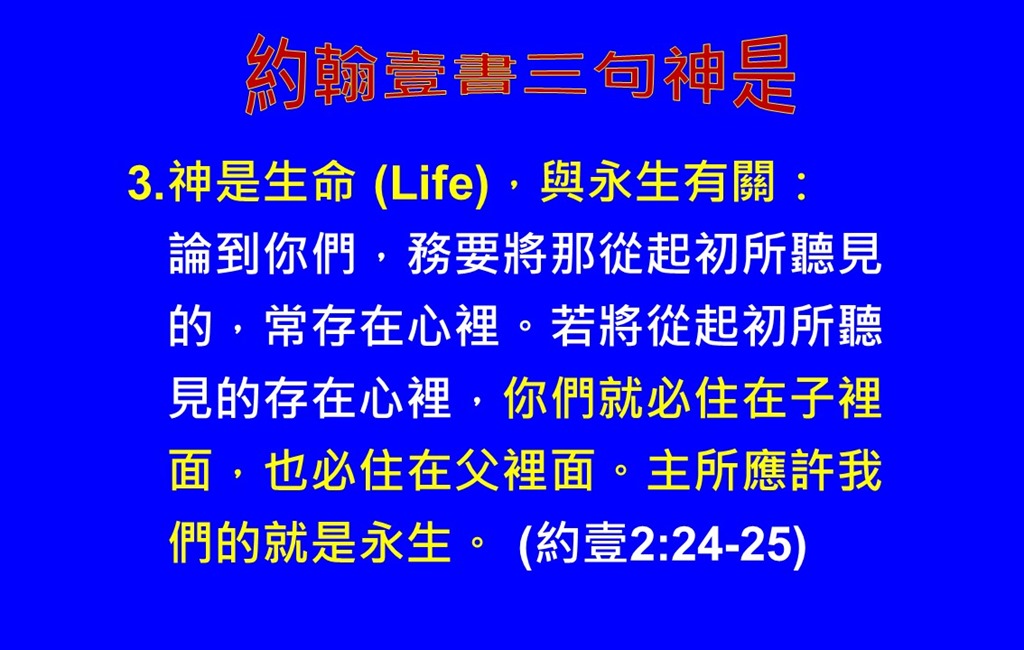 約翰壹書三句神是

3.神是生命 (Life)，與永生有關：

論到你們，務要將那從起初所聽見的，常存在心裡。若將從起初所聽見的存在心裡，你們就必住在子裡面，也必住在父裡面。主所應許我們的就是永生。 (約壹2:24-25)